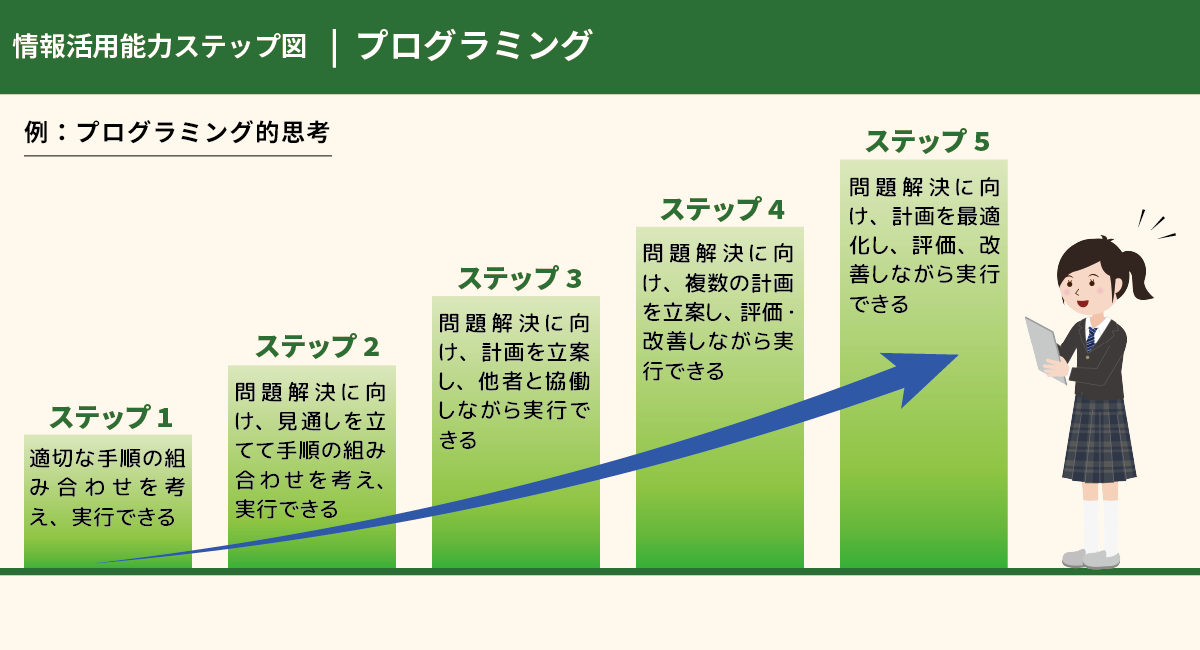 情報活用能力ステップ図 ｜ プログラミング

例：プログラミング的思考

ステップ 1
適切な手順の組み合わせを考え、実行できる

ステップ 2
問題解決に向け、見通しを立てて手順の組み合わせを考え、実行できる

ステップ 3
問題解決に向け、計画を立案し、他者と協働しながら実行できる

ステップ 4
問題解決に向け、複数の計画を立案し、評価・改善しながら実行できる

ステップ 5
問題解決に向け、計画を最適化し、評価、改善しながら実行できる